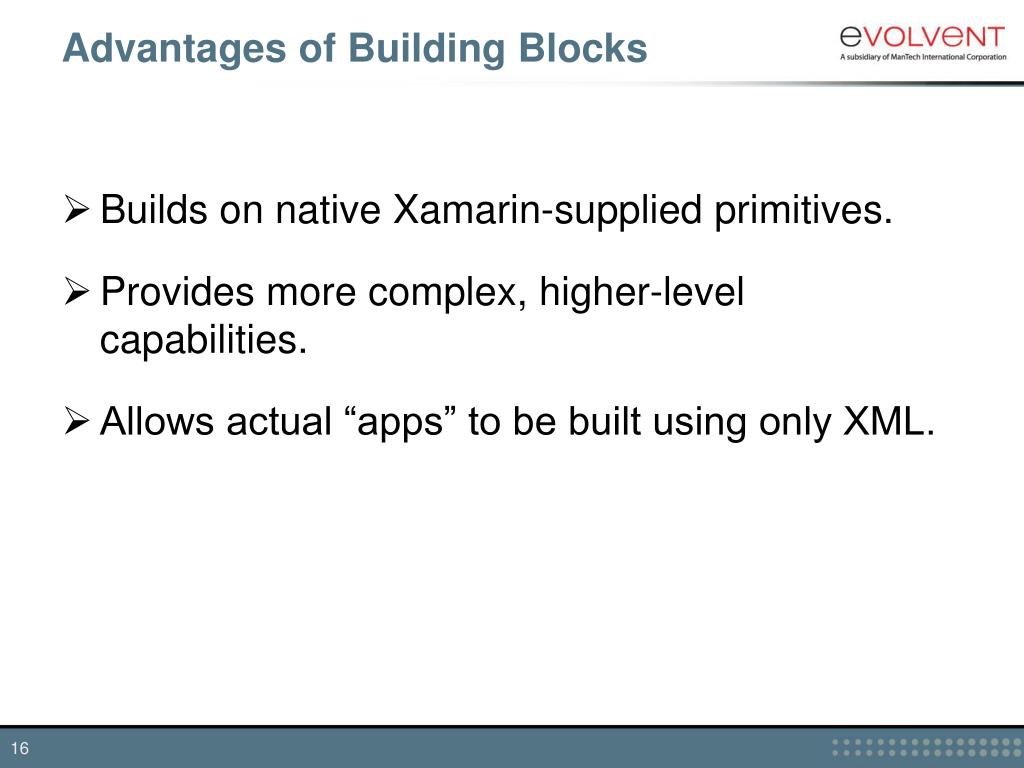 Advantages of Building Blocks

eVOLVeNT
A subsidiary of ManTech International Corporation

➢ Builds on native Xamarin-supplied primitives.

➢ Provides more complex, higher-level capabilities.

➢ Allows actual “apps” to be built using only XML.

16